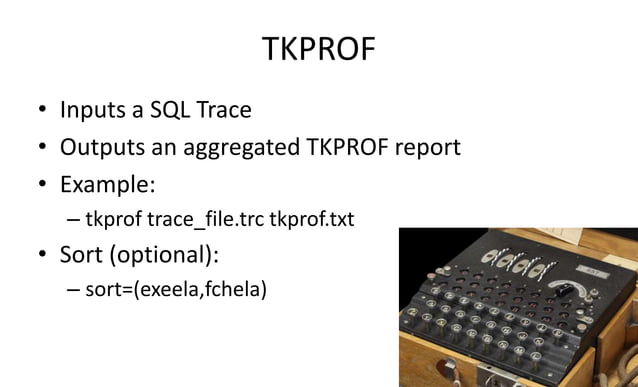 TKPROF

• Inputs a SQL Trace
• Outputs an aggregated TKPROF report
• Example:
  – tkprof trace_file.trc tkprof.txt
• Sort (optional):
  – sort=(exeela,fchela)